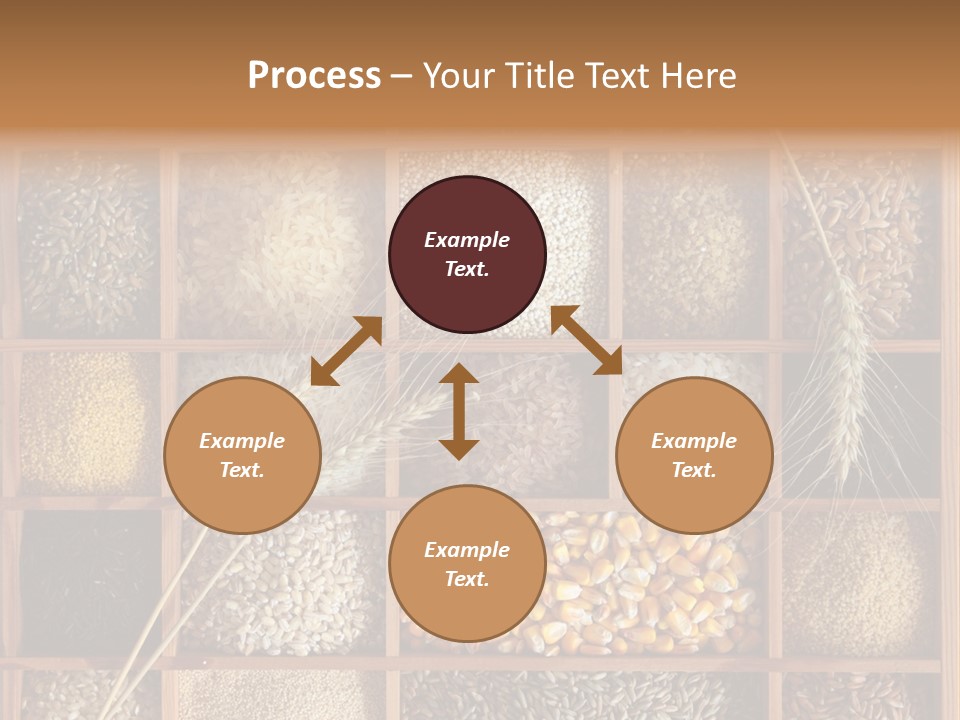 Process – Your Title Text Here

Example Text.

Example Text.

Example Text.

Example Text.